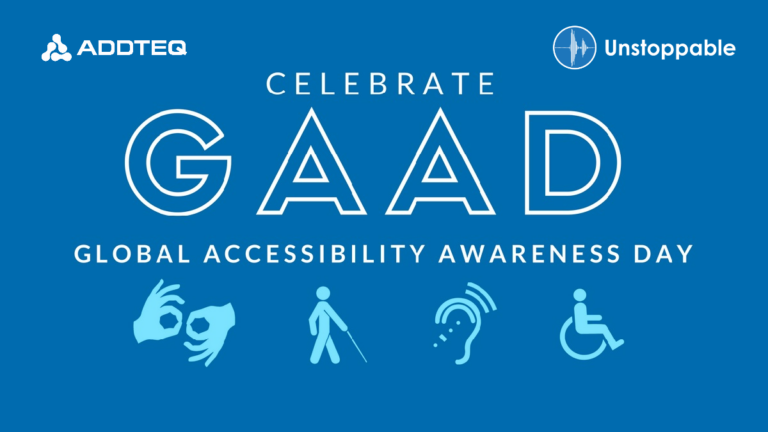 ADDTEQ

Unstoppable

CELEBRATE

GAAD

GLOBAL ACCESSIBILITY AWARENESS DAY